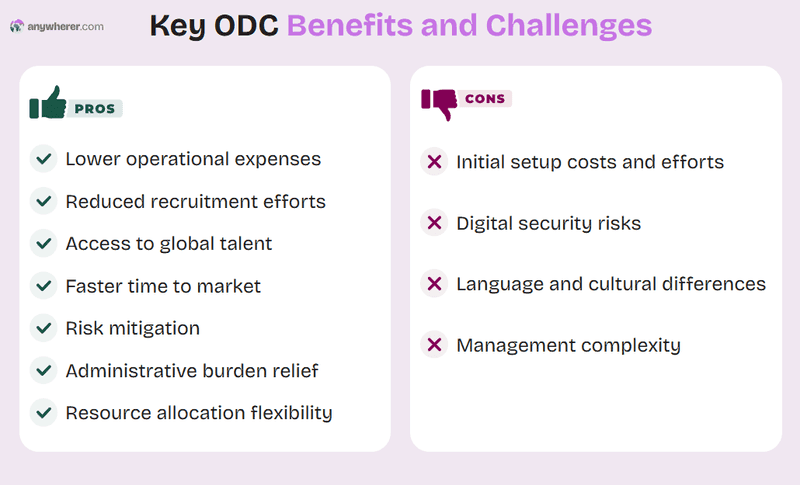 anywherer.com

Key ODC Benefits and Challenges

PROS

Lower operational expenses
Reduced recruitment efforts
Access to global talent
Faster time to market
Risk mitigation
Administrative burden relief
Resource allocation flexibility

CONS

Initial setup costs and efforts
Digital security risks
Language and cultural differences
Management complexity